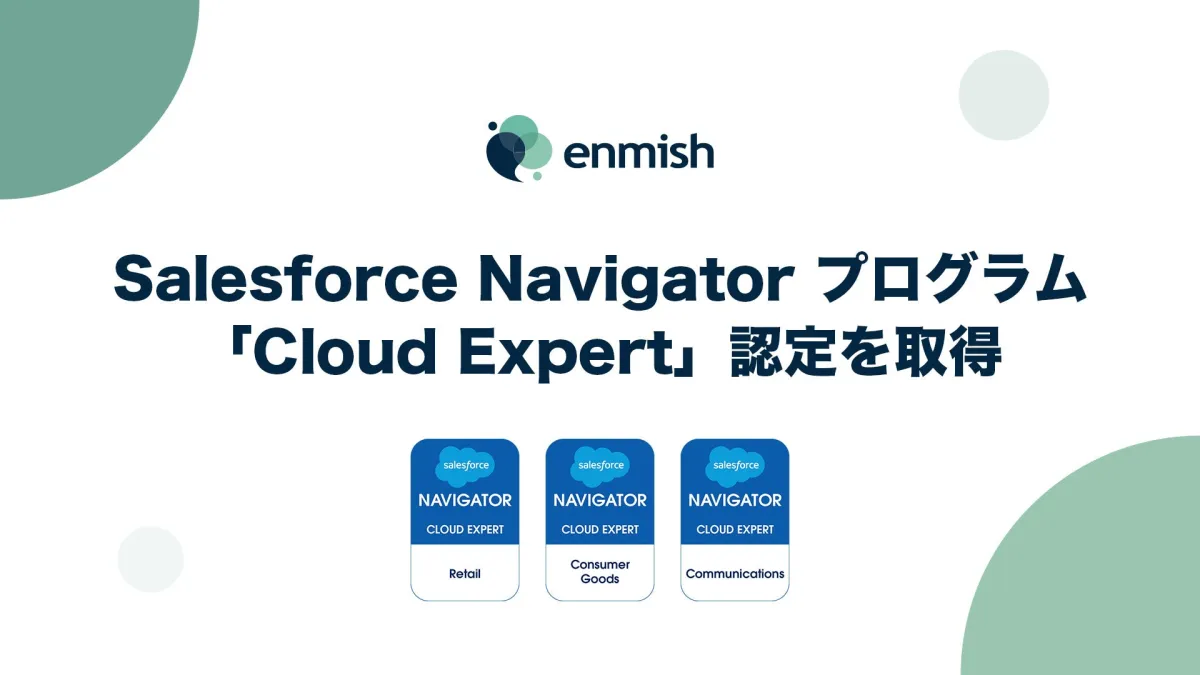 enmish

Salesforce Navigator プログラム
「Cloud Expert」認定を取得

salesforce
NAVIGATOR
CLOUD EXPERT
Retail

salesforce
NAVIGATOR
CLOUD EXPERT
Consumer Goods

salesforce
NAVIGATOR
CLOUD EXPERT
Communications